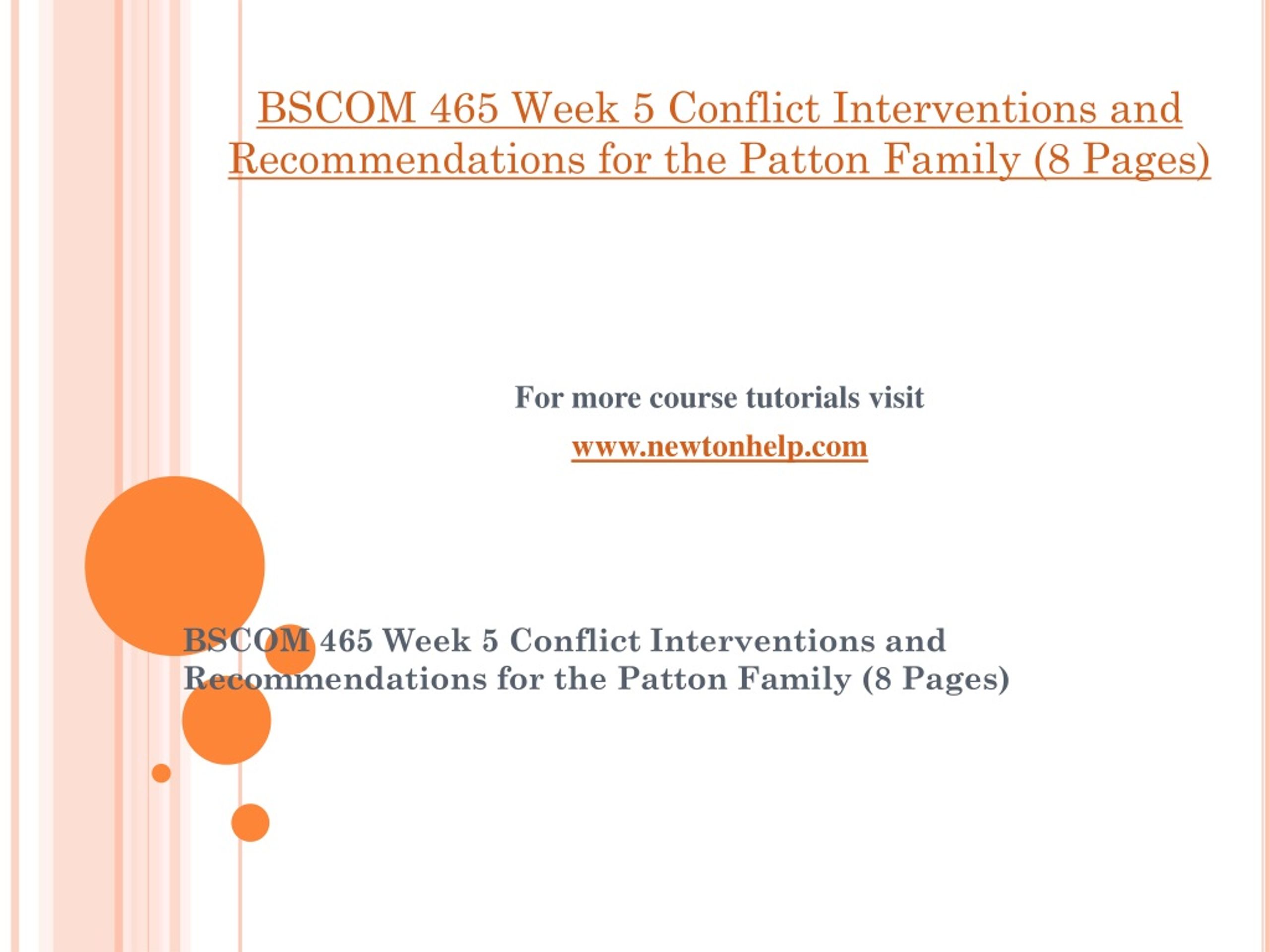 BSCOM 465 Week 5 Conflict Interventions and Recommendations for the Patton Family (8 Pages)

For more course tutorials visit

www.newtonhelp.com

BSCOM 465 Week 5 Conflict Interventions and Recommendations for the Patton Family (8 Pages)